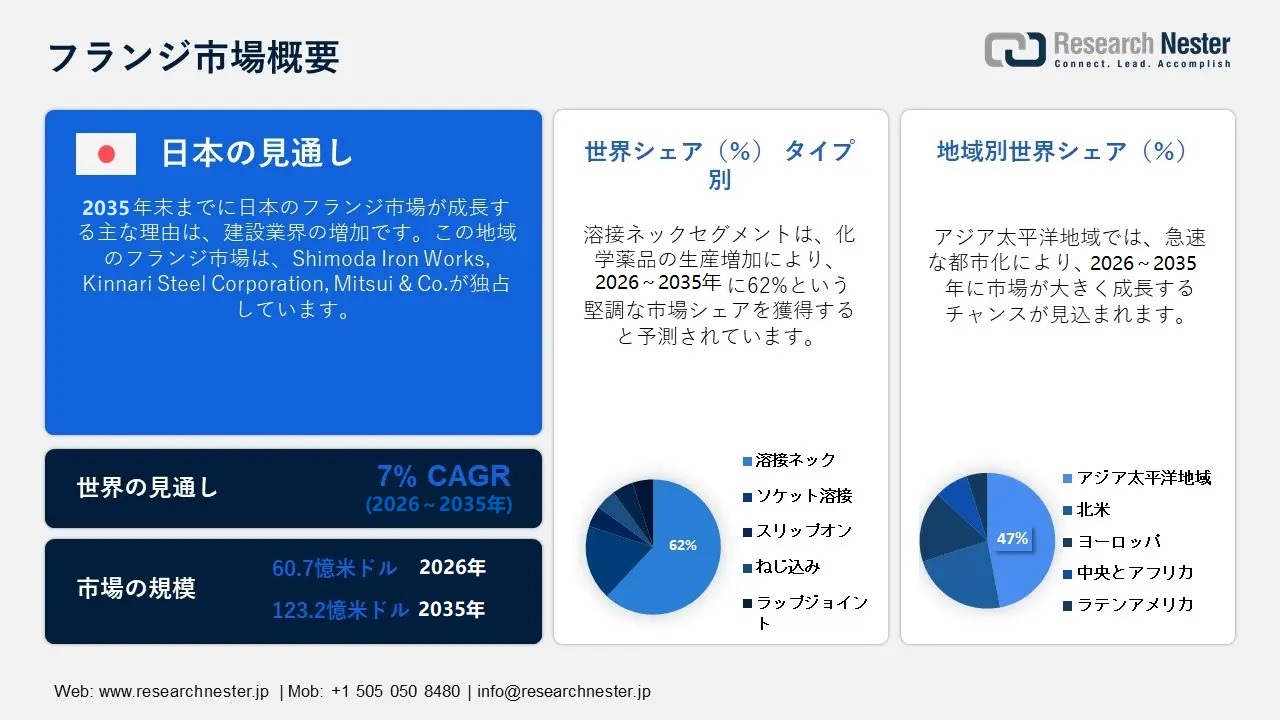 フランジ市場概要

Research Nester
Connect. Lead. Accomplish

日本の見通し

2035年末までに日本のフランジ市場が成長する主な理由は、建設業界の増加です。この地域のフランジ市場は、Shimoda Iron Works, Kinnari Steel Corporation, Mitsui & Co.が独占しています。

世界の見通し

7% CAGR
(2026～2035年)

市場の規模

60.7億米ドル 2026年
123.2億米ドル 2035年

世界シェア（%） タイプ別

溶接ネックセグメントは、化学薬品の生産増加により、2026～2035年に62%という堅調な市場シェアを獲得すると予測されています。

62%

溶接ネック
ソケット溶接
スリップオン
ねじ込み
ラップジョイント

地域別世界シェア（%）

アジア太平洋地域では、急速な都市化により、2026～2035年に市場が大きく成長するチャンスが見込まれます。

47%

アジア太平洋地域
北米
ヨーロッパ
中央とアフリカ
ラテンアメリカ

Web: www.researchnester.jp | Mob: +1 505 050 8480 | info@researchnester.jp